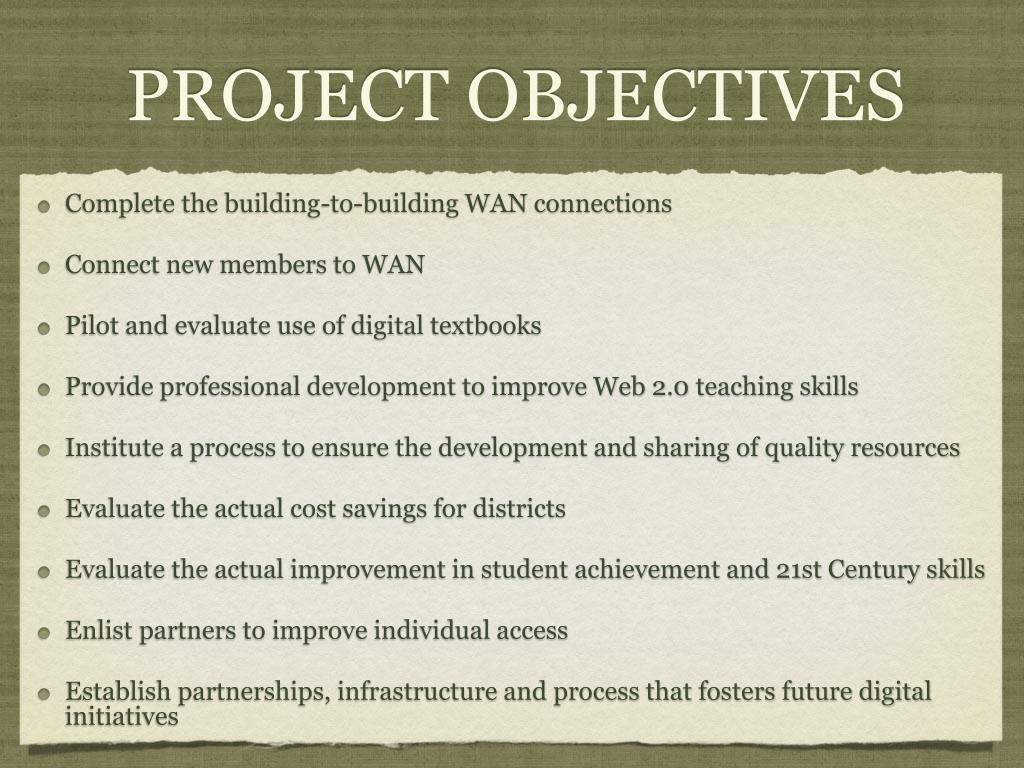 PROJECT OBJECTIVES

Complete the building-to-building WAN connections

Connect new members to WAN

Pilot and evaluate use of digital textbooks

Provide professional development to improve Web 2.0 teaching skills

Institute a process to ensure the development and sharing of quality resources

Evaluate the actual cost savings for districts

Evaluate the actual improvement in student achievement and 21st Century skills

Enlist partners to improve individual access

Establish partnerships, infrastructure and process that fosters future digital initiatives